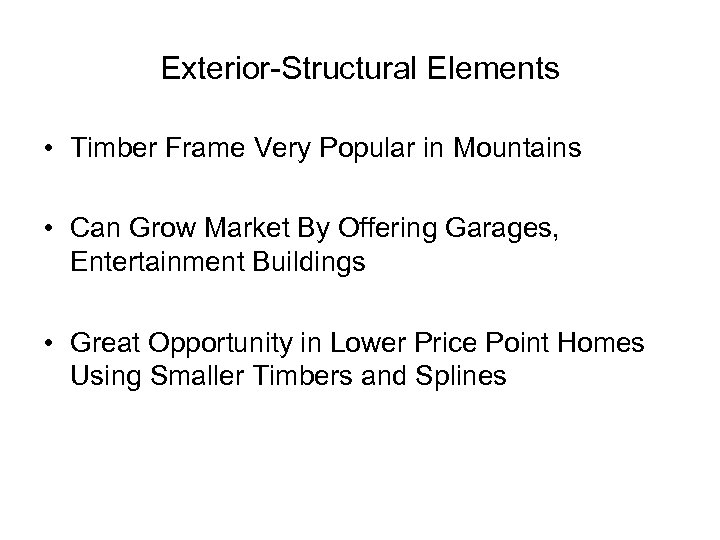 Exterior-Structural Elements

• Timber Frame Very Popular in Mountains

• Can Grow Market By Offering Garages, Entertainment Buildings

• Great Opportunity in Lower Price Point Homes Using Smaller Timbers and Splines